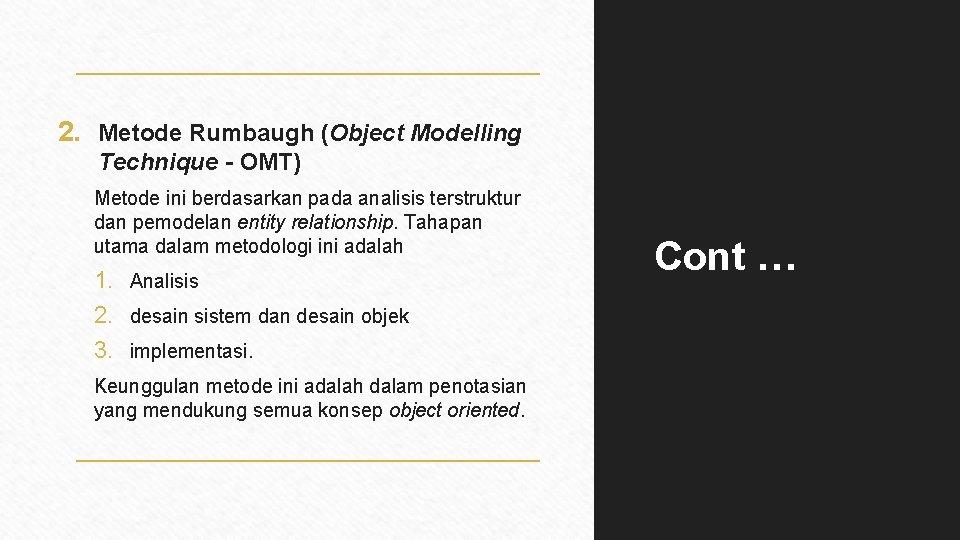 2. Metode Rumbaugh (Object Modelling Technique - OMT)

Metode ini berdasarkan pada analisis terstruktur dan pemodelan entity relationship. Tahapan utama dalam metodologi ini adalah

1. Analisis
2. desain sistem dan desain objek
3. implementasi.

Keunggulan metode ini adalah dalam penotasian yang mendukung semua konsep object oriented.

Cont …